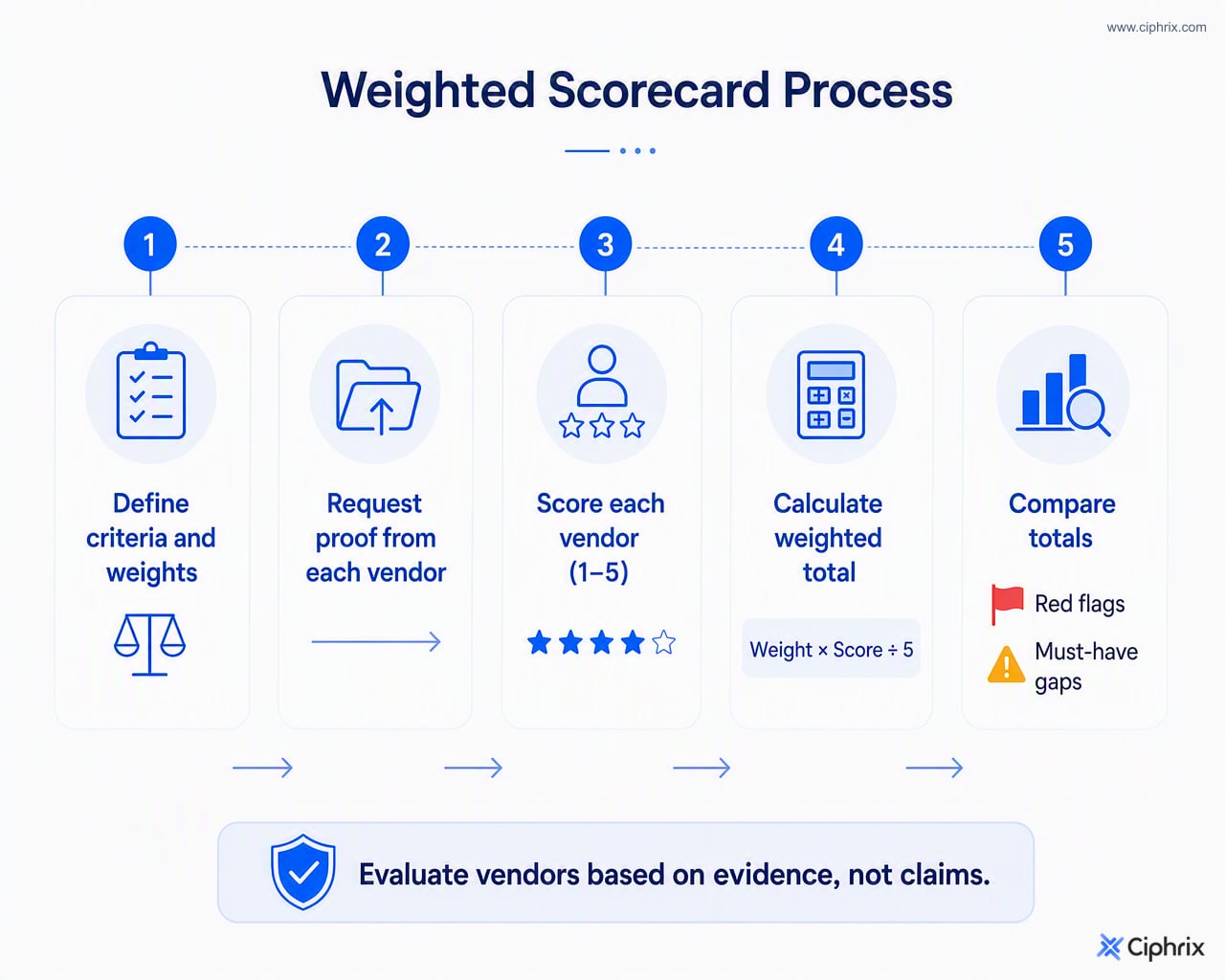 www.ciphrix.com

Weighted Scorecard Process

1

Define criteria and weights

2

Request proof from each vendor

3

Score each vendor (1–5)

4

Calculate weighted total

Weight × Score ÷ 5

5

Compare totals

Red flags

Must-have gaps

Evaluate vendors based on evidence, not claims.

Ciphrix